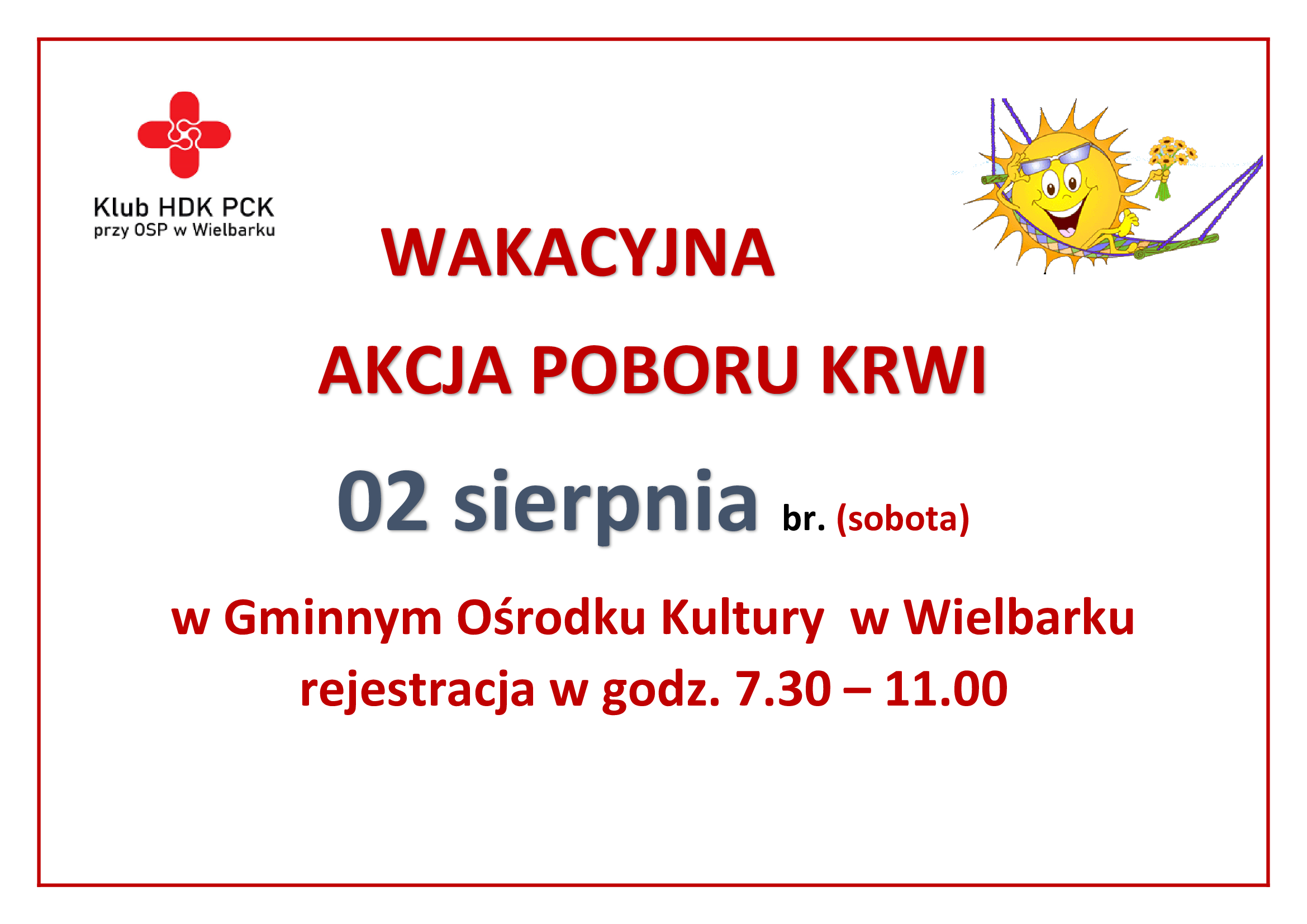 Klub HDK PCK
przy OSP w Wielbarku

WAKACYJNA

AKCJA POBORU KRWI

02 sierpnia br. (sobota)

w Gminnym Ośrodku Kultury w Wielbarku
rejestracja w godz. 7.30 – 11.00